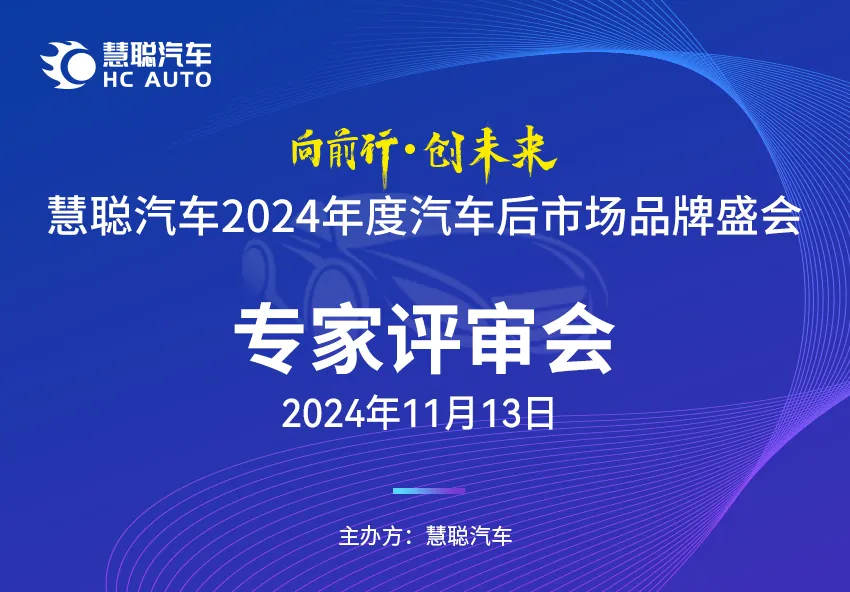 慧聪汽车
HC AUTO

向前行·创未来
慧聪汽车2024年度汽车后市场品牌盛会

专家评审会
2024年11月13日

主办方：慧聪汽车